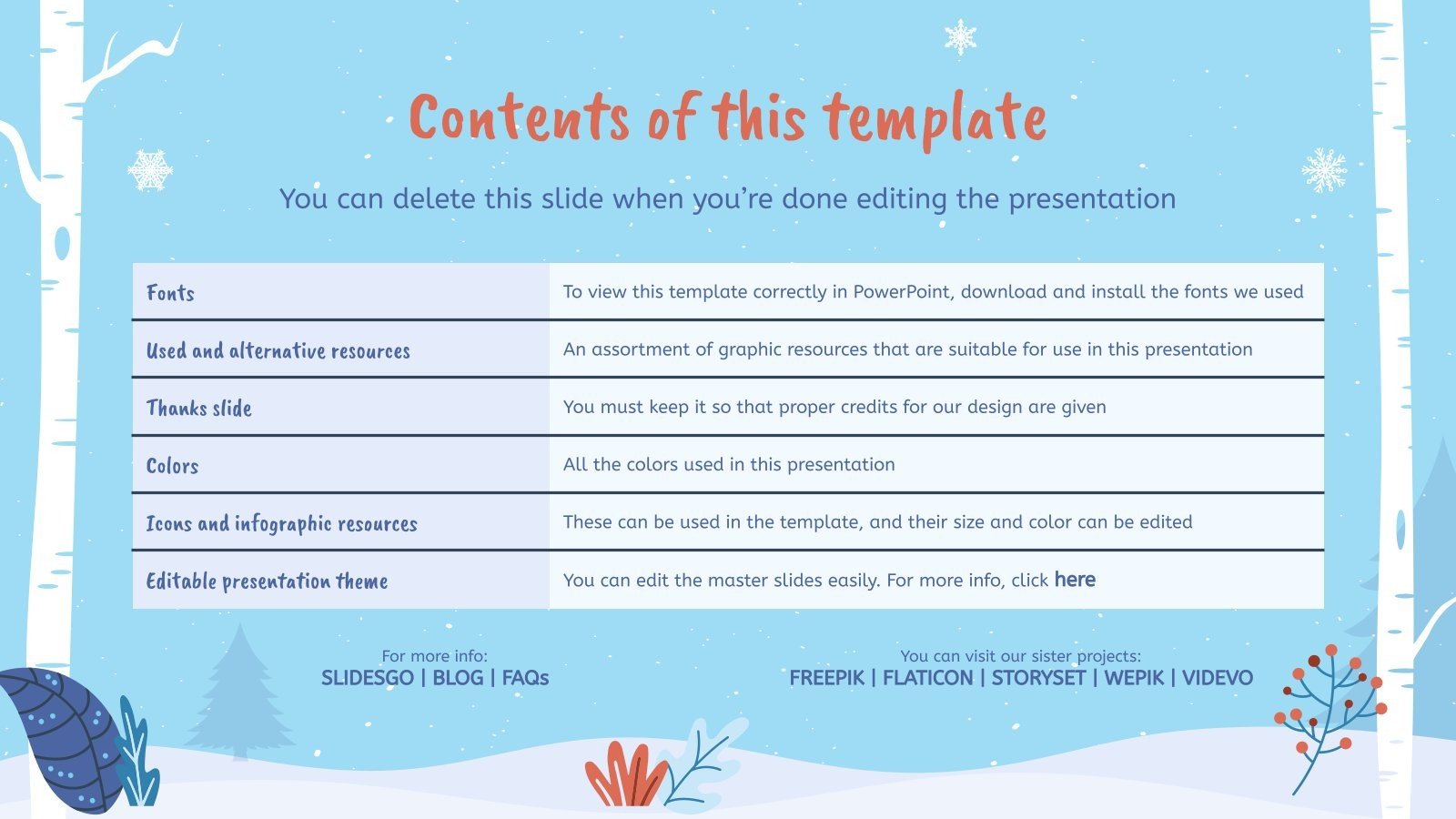 Contents of this template

You can delete this slide when you're done editing the presentation

| Fonts | To view this template correctly in PowerPoint, download and install the fonts we used |
|---|---|
| Used and alternative resources | An assortment of graphic resources that are suitable for use in this presentation |
| Thanks slide | You must keep it so that proper credits for our design are given |
| Colors | All the colors used in this presentation |
| Icons and infographic resources | These can be used in the template, and their size and color can be edited |
| Editable presentation theme | You can edit the master slides easily. For more info, click here |

For more info:
SLIDESGO | BLOG | FAQs

You can visit our sister projects:
FREEPIK | FLATICON | STORYSET | WEPIK | VIDEVO